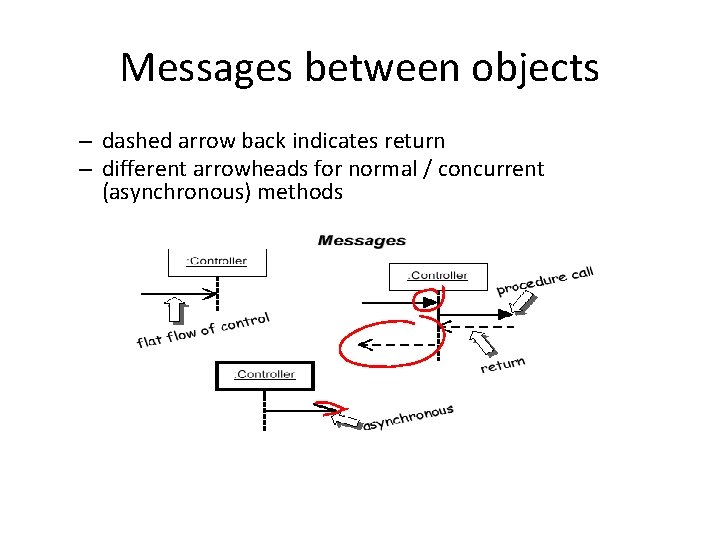 Messages between objects

– dashed arrow back indicates return
– different arrowheads for normal / concurrent (asynchronous) methods

Messages

:Controller

flat flow of control

:Controller

procedure call

return

:Controller

asynchronous